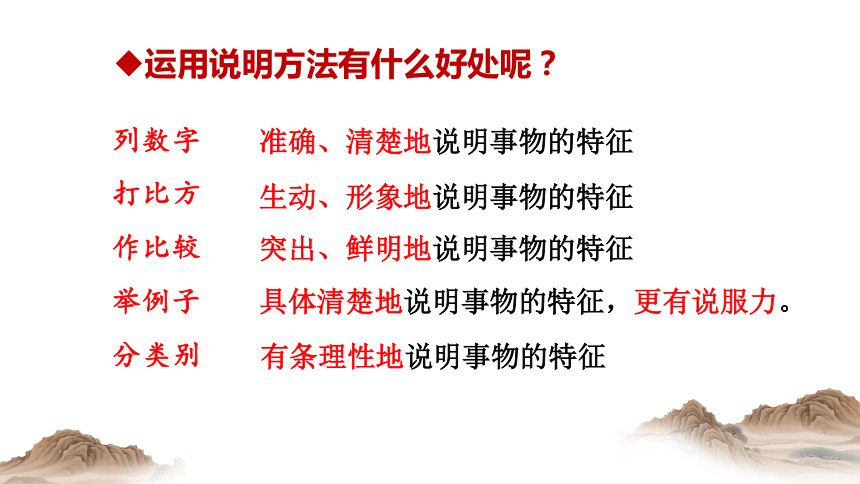 ◆运用说明方法有什么好处呢？

列数字　准确、清楚地说明事物的特征

打比方　生动、形象地说明事物的特征

作比较　突出、鲜明地说明事物的特征

举例子　具体清楚地说明事物的特征，更有说服力。

分类别　有条理性地说明事物的特征